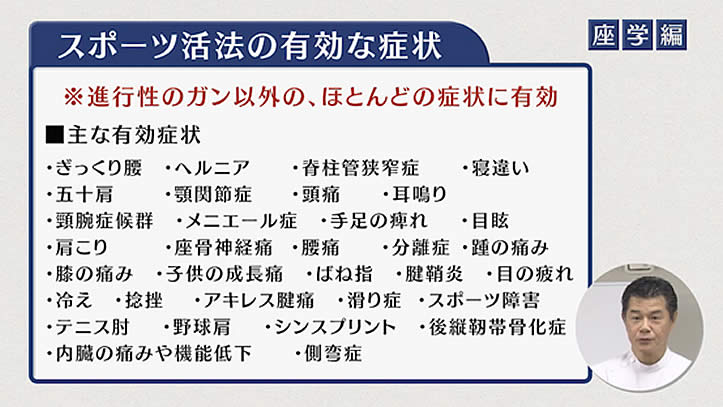 スポーツ活法の有効な症状

座学編

※進行性のガン以外の、ほとんどの症状に有効

■主な有効症状

・ぎっくり腰　・ヘルニア　・脊柱管狭窄症　・寝違い
・五十肩　・顎関節症　・頭痛　・耳鳴り
・頸腕症候群　・メニエール症　・手足の痺れ　・目眩
・肩こり　・座骨神経痛　・腰痛　・分離症　・踵の痛み
・膝の痛み　・子供の成長痛　・ばね指　・腱鞘炎　・目の疲れ
・冷え　・捻挫　・アキレス腱痛　・滑り症　・スポーツ障害
・テニス肘　・野球肩　・シンスプリント　・後縦靭帯骨化症
・内臓の痛みや機能低下　・側弯症